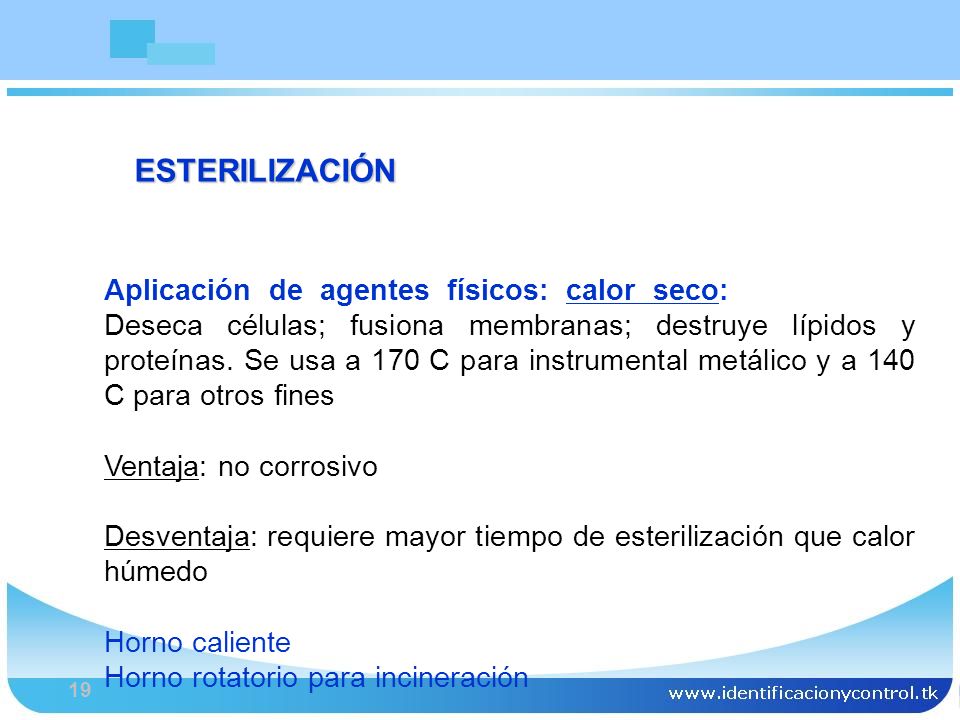 ESTERILIZACIÓN

Aplicación de agentes físicos: calor seco:
Deseca células; fusiona membranas; destruye lípidos y proteínas. Se usa a 170 C para instrumental metálico y a 140 C para otros fines

Ventaja: no corrosivo

Desventaja: requiere mayor tiempo de esterilización que calor húmedo

Horno caliente
Horno rotatorio para incineración

19

www.identificacionycontrol.tk